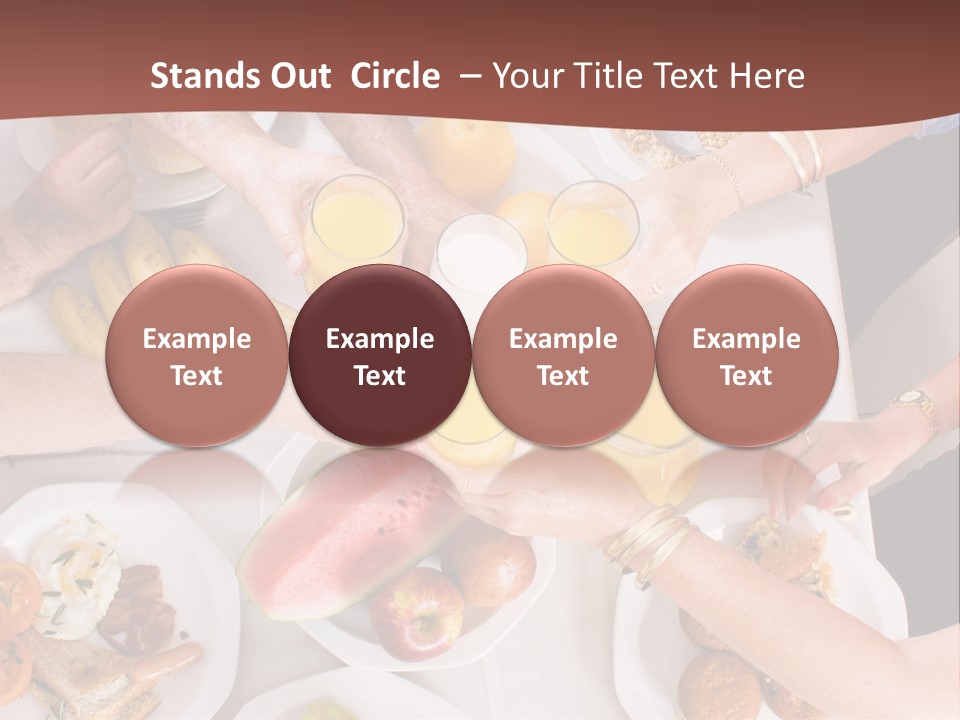 Stands Out Circle – Your Title Text Here

Example Text

Example Text

Example Text

Example Text